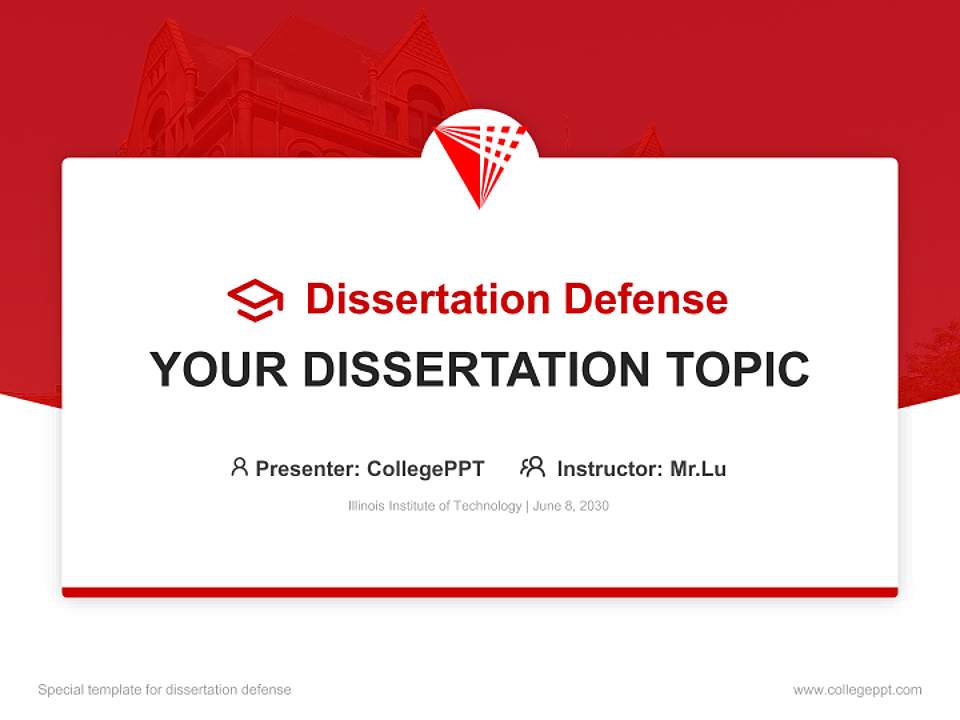 Dissertation Defense

YOUR DISSERTATION TOPIC

Presenter: CollegePPT Instructor: Mr.Lu

Illinois Institute of Technology | June 8, 2030

Special template for dissertation defense

www.collegeppt.com